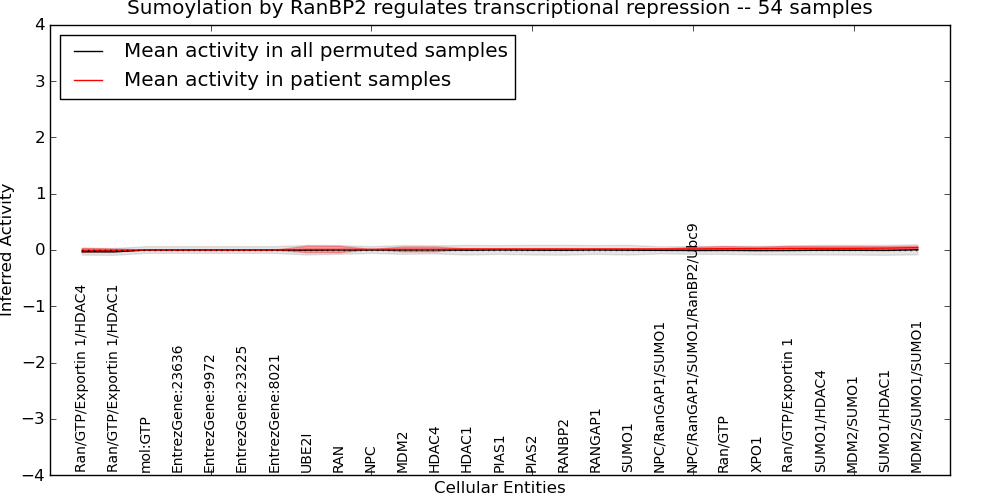 Sumoylation by RanBP2 regulates transcriptional repression -- 54 samples

Mean activity in all permuted samples
Mean activity in patient samples

Inferred Activity

4
3
2
1
0
−1
−2
−3
−4

Ran/GTP/Exportin 1/HDAC4
Ran/GTP/Exportin 1/HDAC1
mol:GTP
EntrezGene:23636
EntrezGene:9972
EntrezGene:23225
EntrezGene:8021
UBE2I
RAN
NPC
MDM2
HDAC4
HDAC1
PIAS1
PIAS2
RANBP2
RANGAP1
SUMO1
NPC/RanGAP1/SUMO1
NPC/RanGAP1/SUMO1/RanBP2/Ubc9
Ran/GTP
XPO1
Ran/GTP/Exportin 1
SUMO1/HDAC4
MDM2/SUMO1
SUMO1/HDAC1
MDM2/SUMO1/SUMO1

Cellular Entities